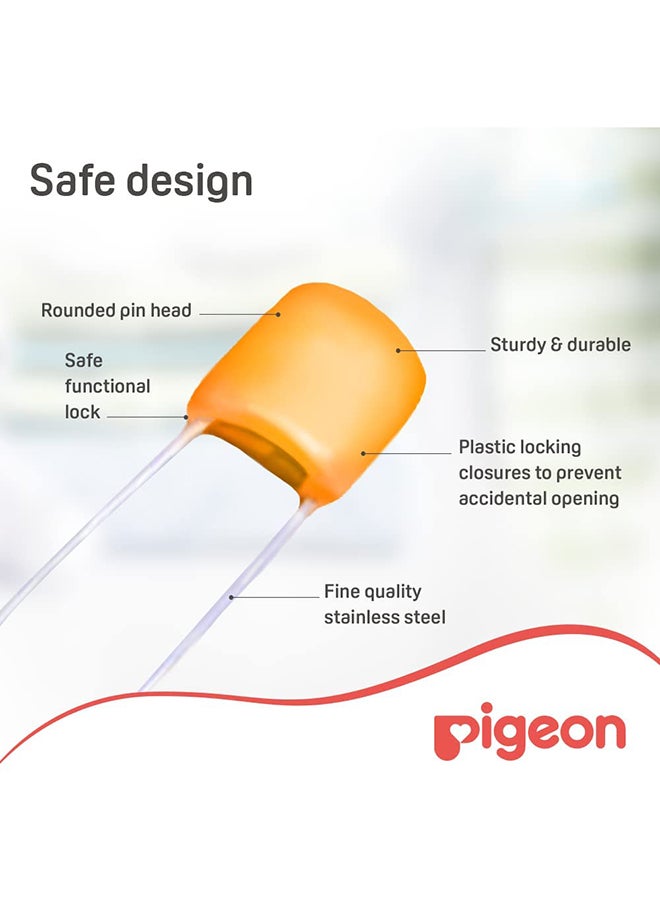 Safe design

Rounded pin head

Safe functional lock

Sturdy & durable

Plastic locking closures to prevent accidental opening

Fine quality stainless steel

pigeon